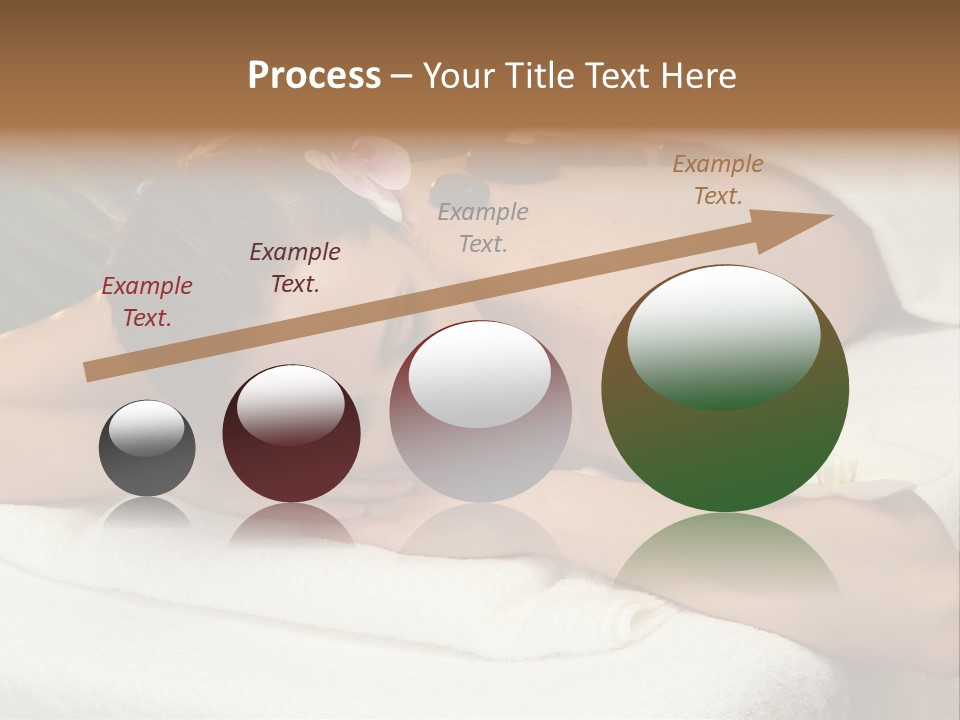 Process – Your Title Text Here

Example Text.

Example Text.

Example Text.

Example Text.